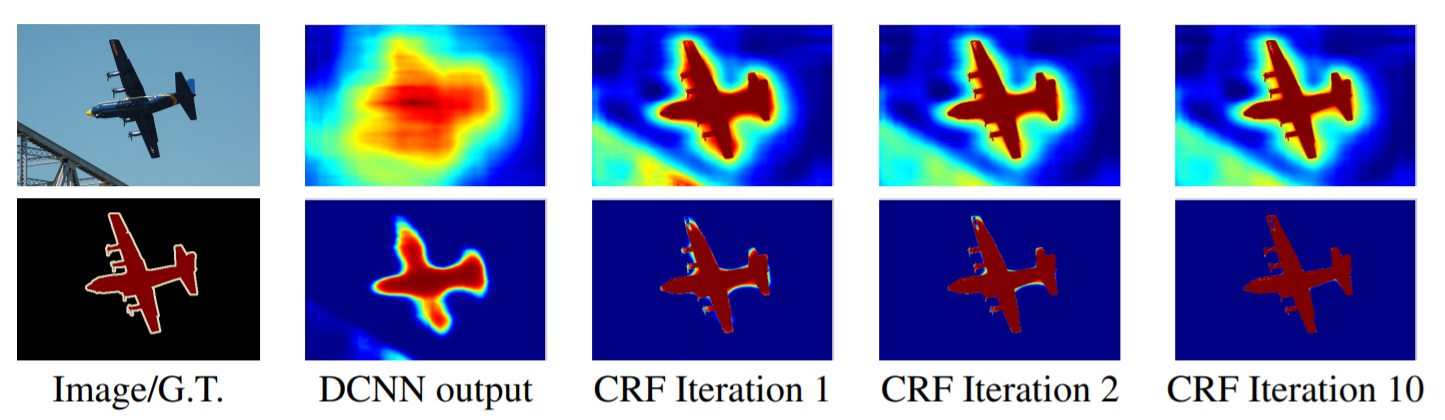 Image/G.T.

DCNN output

CRF Iteration 1

CRF Iteration 2

CRF Iteration 10